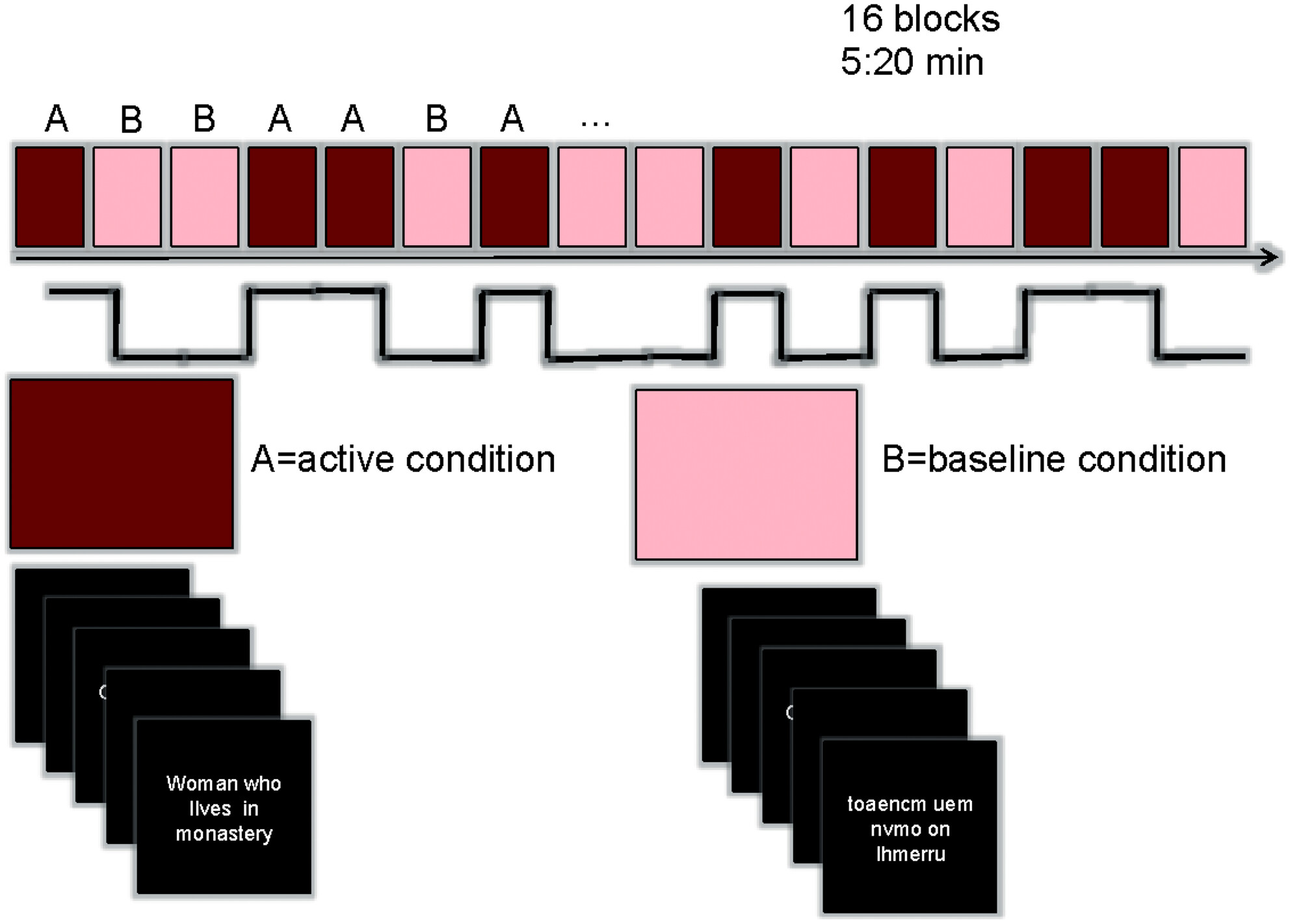 16 blocks
5:20 min

A B B A A B A …

A=active condition

B=baseline condition

Woman who lives in monastery

toaencm uem nvmo on lhmerru